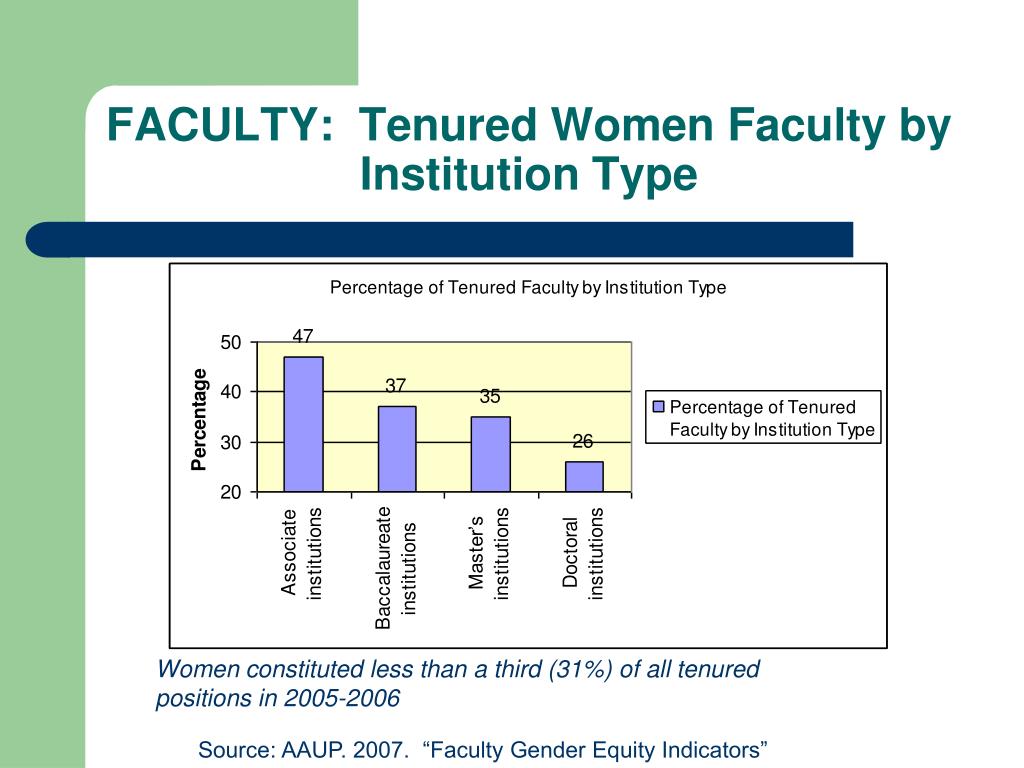 FACULTY: Tenured Women Faculty by Institution Type

Percentage of Tenured Faculty by Institution Type

Percentage

50
40
30
20

47
37
35
26

Associate institutions
Baccalaureate institutions
Master's institutions
Doctoral institutions

Percentage of Tenured Faculty by Institution Type

Women constituted less than a third (31%) of all tenured positions in 2005-2006

Source: AAUP. 2007. “Faculty Gender Equity Indicators”